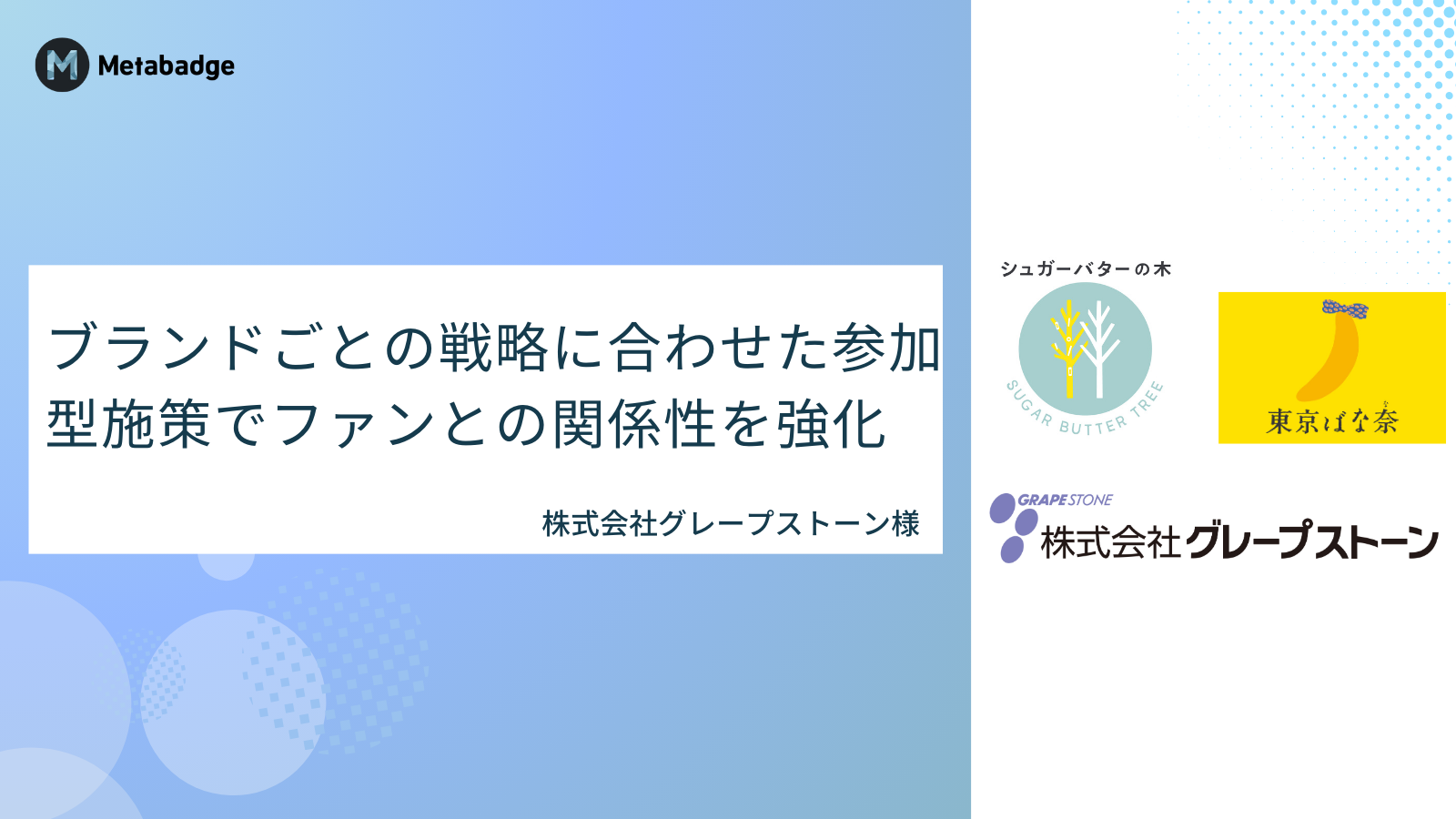 Metabadge

ブランドごとの戦略に合わせた参加型施策でファンとの関係性を強化

株式会社グレープストーン様

シュガーバターの木

SUGAR BUTTER TREE

東京ばな奈

GRAPESTONE
株式会社グレープストーン